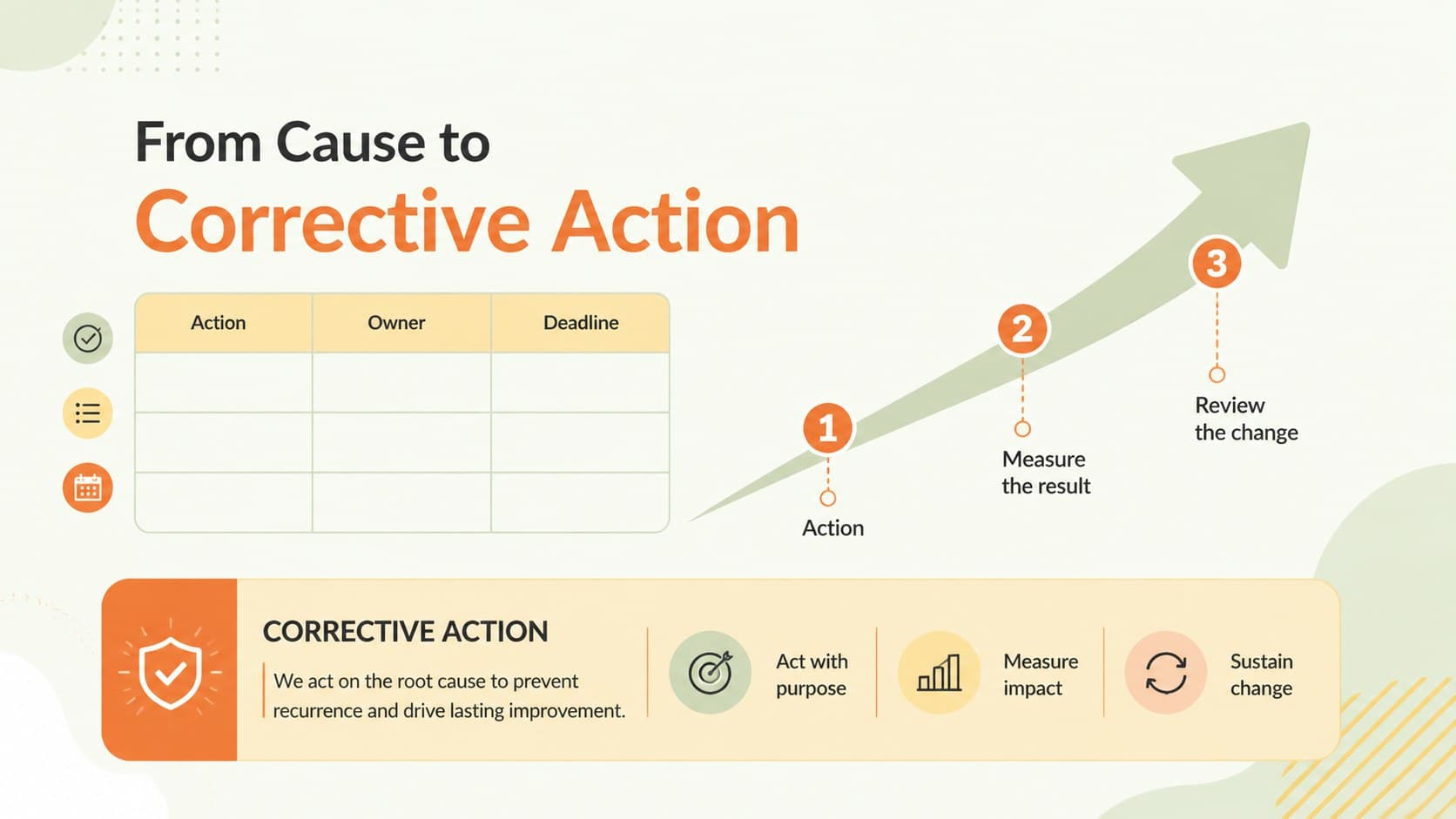 From Cause to
Corrective Action

| Action | Owner | Deadline |
|---|---|---|
| | | |
| | | |
| | | |

1
Action

2
Measure the result

3
Review the change

CORRECTIVE ACTION
We act on the root cause to prevent recurrence and drive lasting improvement.

Act with purpose

Measure impact

Sustain change